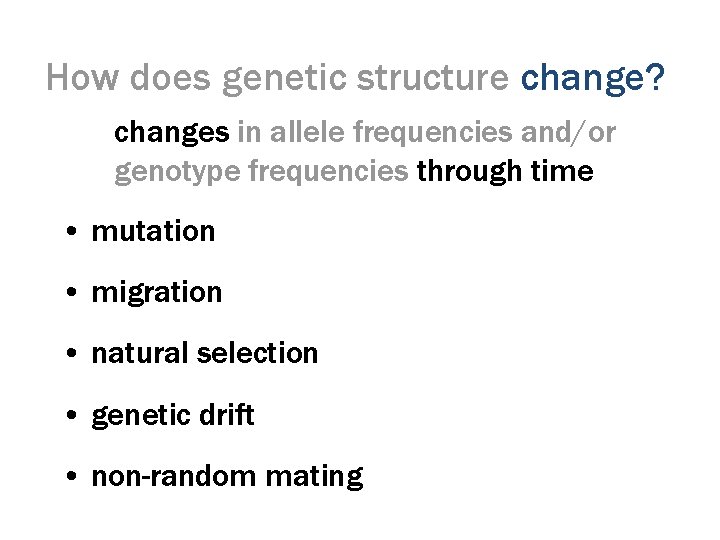 How does genetic structure change?

changes in allele frequencies and/or genotype frequencies through time

• mutation
• migration
• natural selection
• genetic drift
• non-random mating